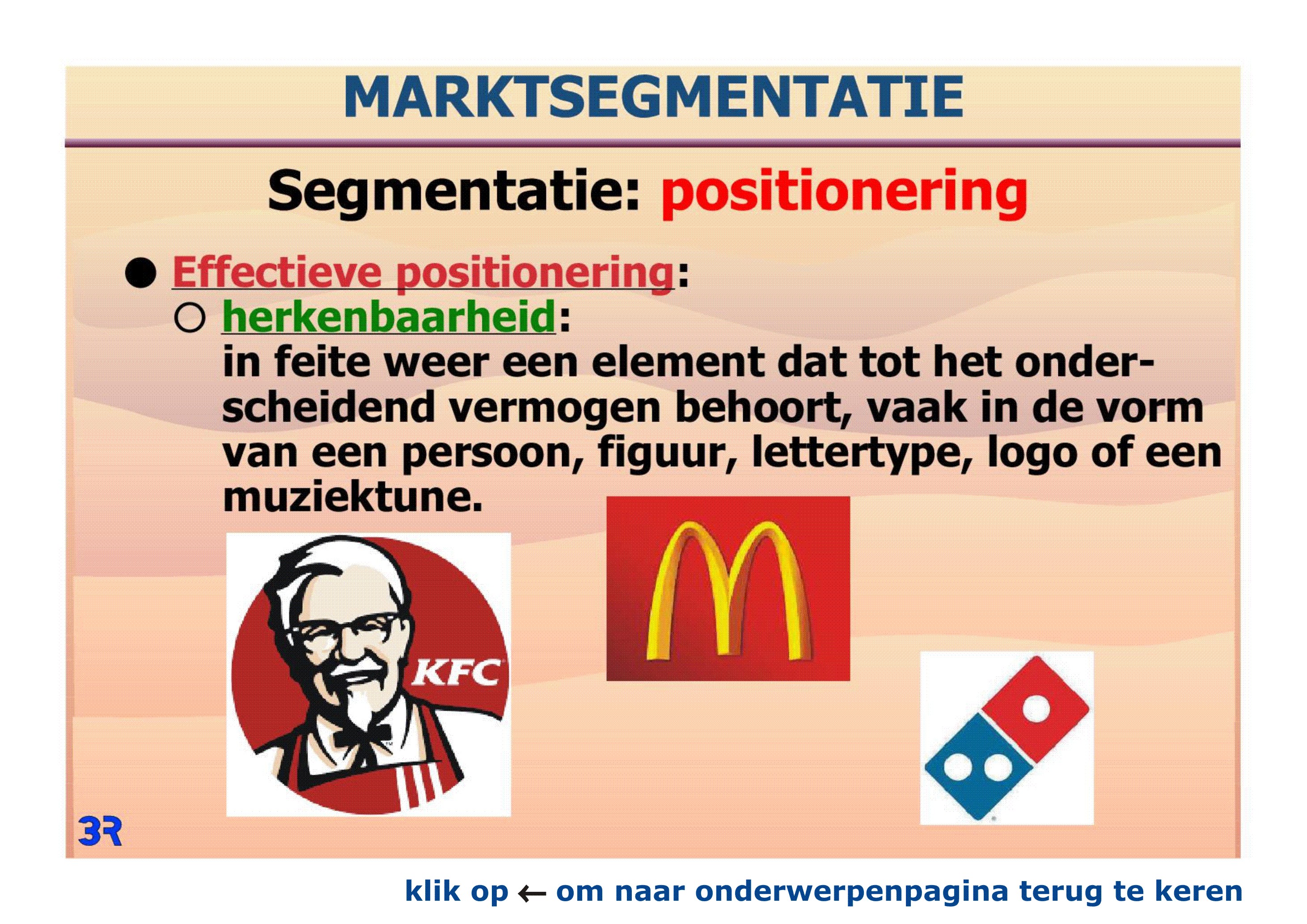 MARKTSEGMENTATIE

Segmentatie: positionering

● Effectieve positionering:
○ herkenbaarheid:
in feite weer een element dat tot het onderscheidend vermogen behoort, vaak in de vorm van een persoon, figuur, lettertype, logo of een muziektune.

KFC

3R

klik op ← om naar onderwerpenpagina terug te keren